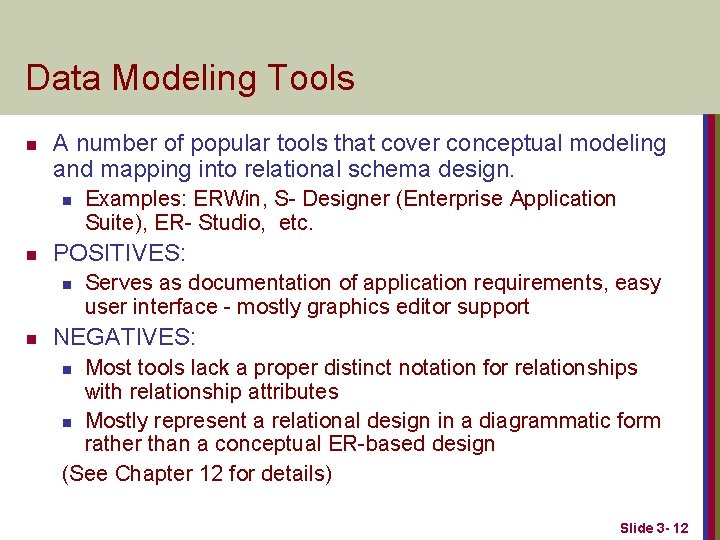 Data Modeling Tools

- A number of popular tools that cover conceptual modeling and mapping into relational schema design.
  - Examples: ERWin, S- Designer (Enterprise Application Suite), ER- Studio, etc.
- POSITIVES:
  - Serves as documentation of application requirements, easy user interface - mostly graphics editor support
- NEGATIVES:
  - Most tools lack a proper distinct notation for relationships with relationship attributes
  - Mostly represent a relational design in a diagrammatic form rather than a conceptual ER-based design

(See Chapter 12 for details)

Slide 3- 12